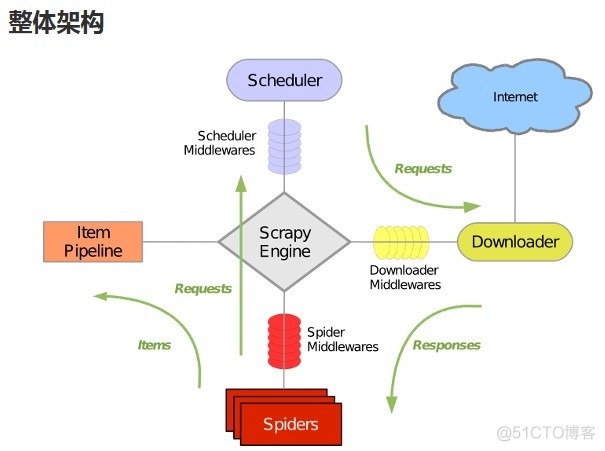 整体架构

Scheduler

Internet

Scheduler Middlewares

Requests

Item Pipeline

Scrapy Engine

Downloader

Downloader Middlewares

Requests

Items

Spider Middlewares

Responses

Spiders

@51CTO博客